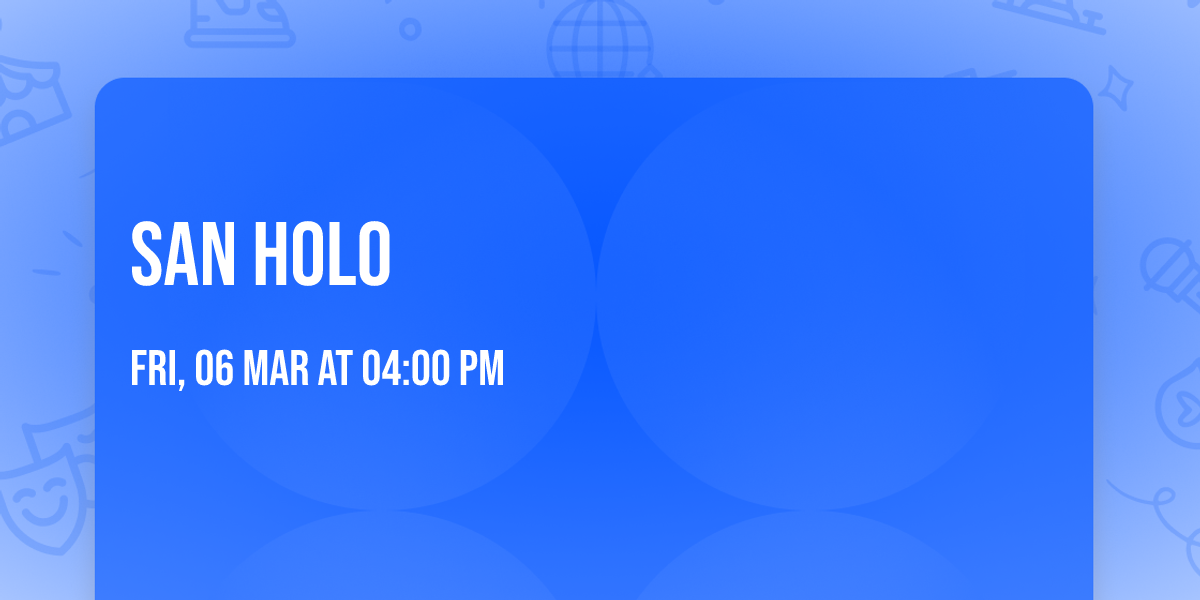 SAN HOLO

FRI, 06 MAR AT 04:00 PM